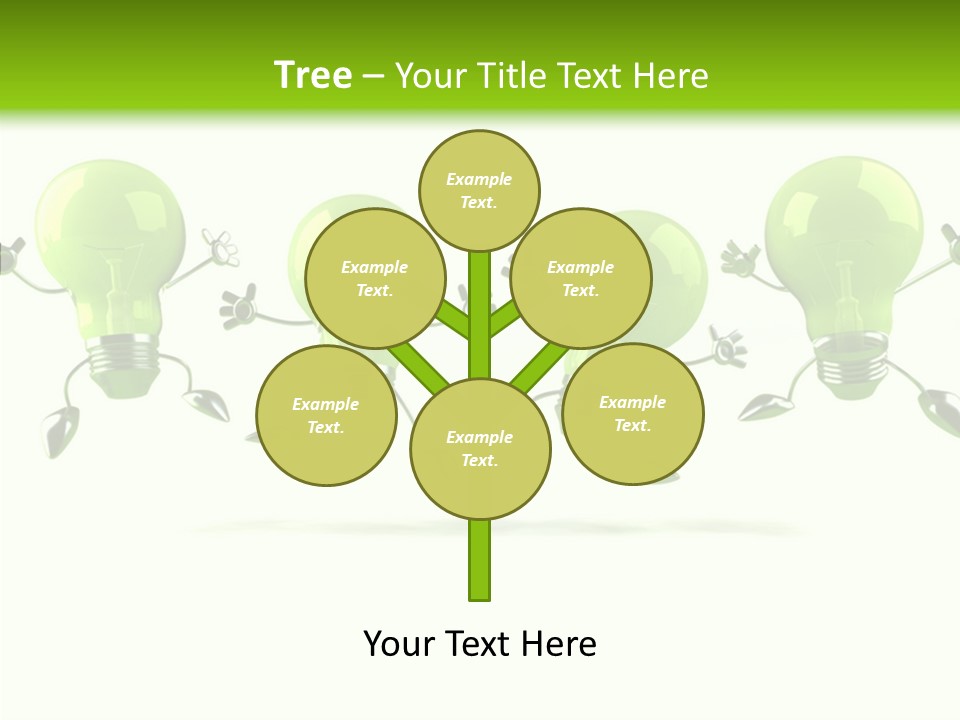 Tree – Your Title Text Here

Example Text.

Example Text.

Example Text.

Example Text.

Example Text.

Example Text.

Your Text Here